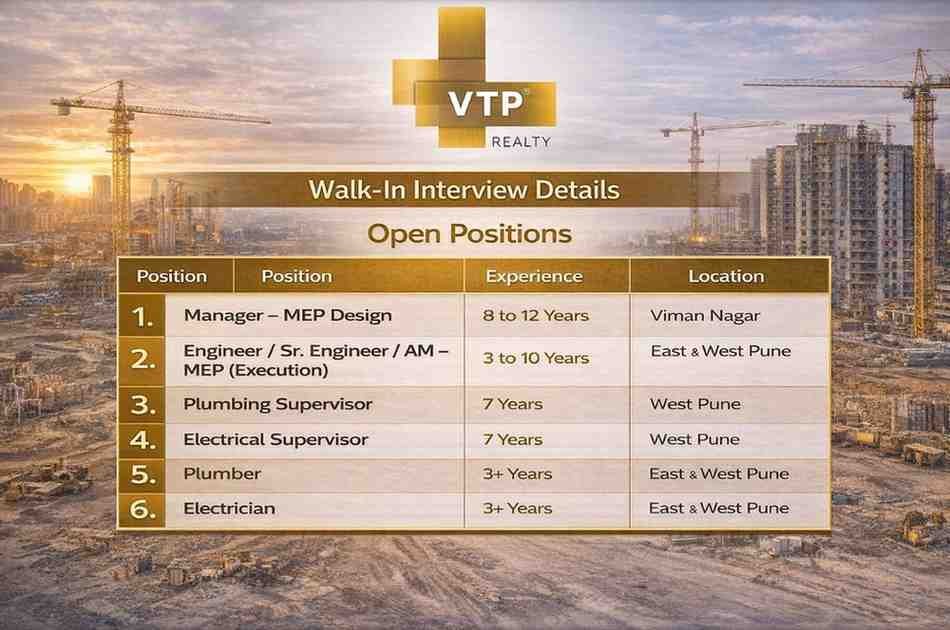 VTP®
REALTY

Walk-In Interview Details

Open Positions

| Position | Position | Experience | Location |
|---|---|---|---|
| 1. | Manager – MEP Design | 8 to 12 Years | Viman Nagar |
| 2. | Engineer / Sr. Engineer / AM – MEP (Execution) | 3 to 10 Years | East & West Pune |
| 3. | Plumbing Supervisor | 7 Years | West Pune |
| 4. | Electrical Supervisor | 7 Years | West Pune |
| 5. | Plumber | 3+ Years | East & West Pune |
| 6. | Electrician | 3+ Years | East & West Pune |